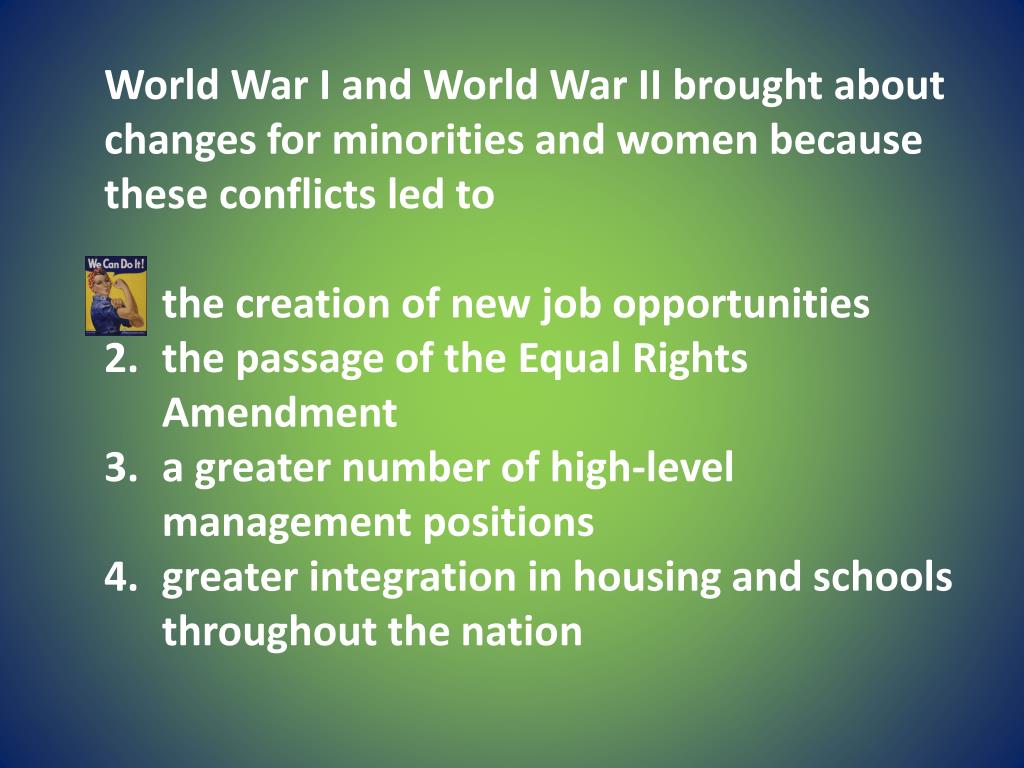 World War I and World War II brought about changes for minorities and women because these conflicts led to

We Can Do It!

the creation of new job opportunities
2. the passage of the Equal Rights Amendment
3. a greater number of high-level management positions
4. greater integration in housing and schools throughout the nation